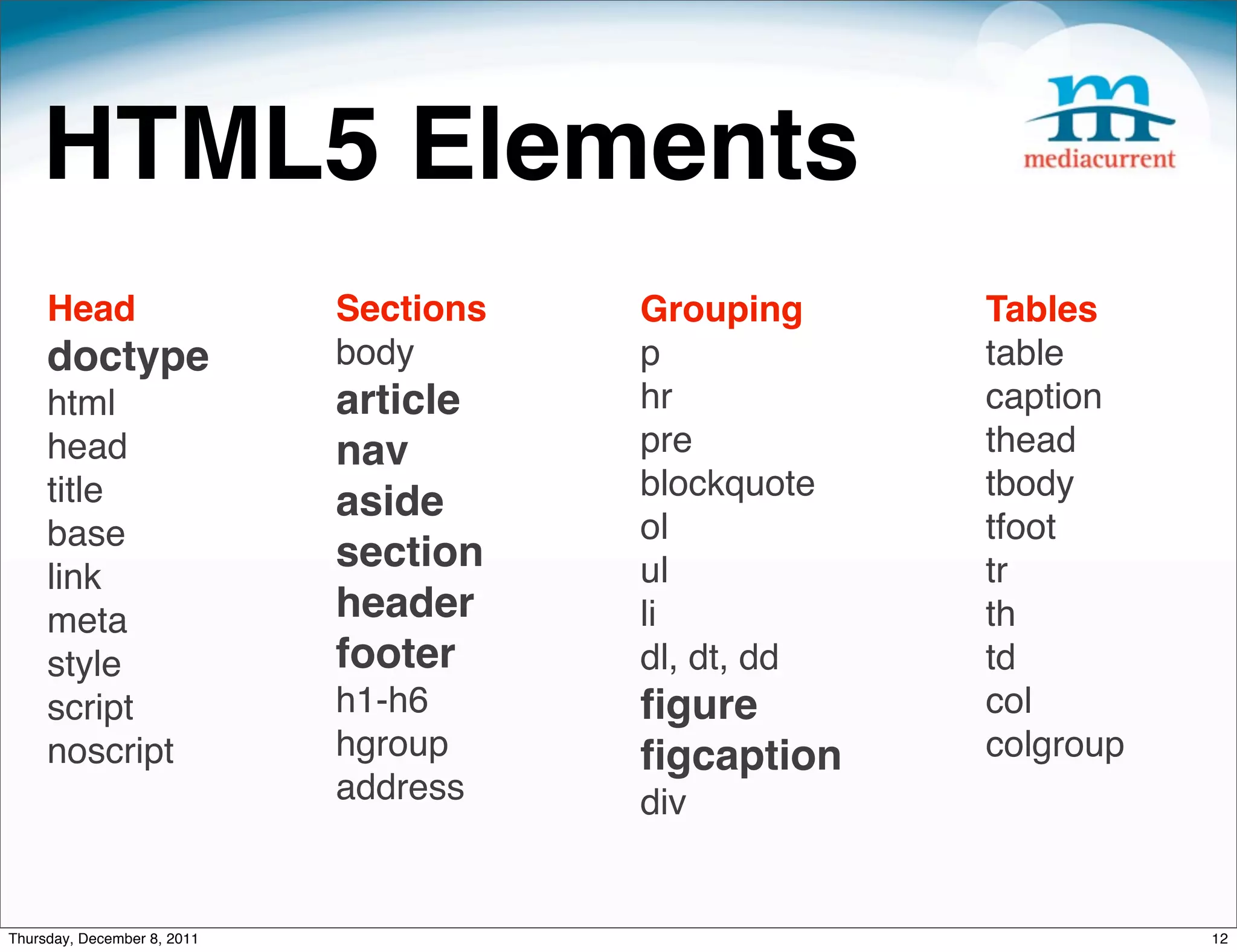 HTML5 Elements

m
mediacurrent

Head
doctype
html
head
title
base
link
meta
style
script
noscript

Sections
body
article
nav
aside
section
header
footer
h1-h6
hgroup
address

Grouping
p
hr
pre
blockquote
ol
ul
li
dl, dt, dd
figure
figcaption
div

Tables
table
caption
thead
tbody
tfoot
tr
th
td
col
colgroup

Thursday, December 8, 2011

12